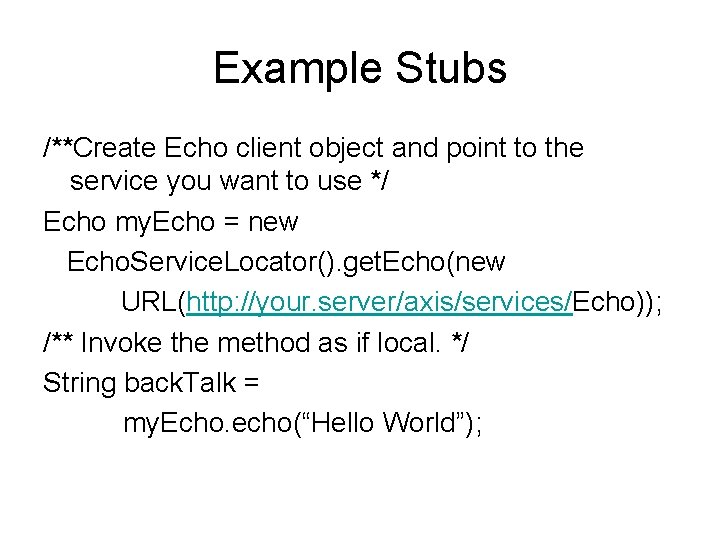 Example Stubs

/**Create Echo client object and point to the service you want to use */

Echo myEcho = new EchoServiceLocator().getEcho(new URL(http://your.server/axis/services/Echo));

/** Invoke the method as if local. */

String backTalk = myEcho.echo(“Hello World”);